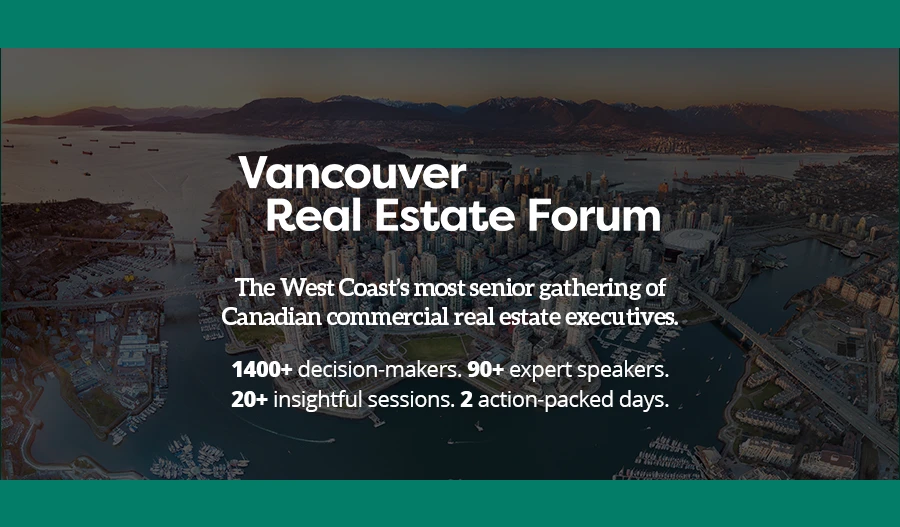 Vancouver
Real Estate Forum

The West Coast's most senior gathering of Canadian commercial real estate executives.

1400+ decision-makers. 90+ expert speakers.
20+ insightful sessions. 2 action-packed days.